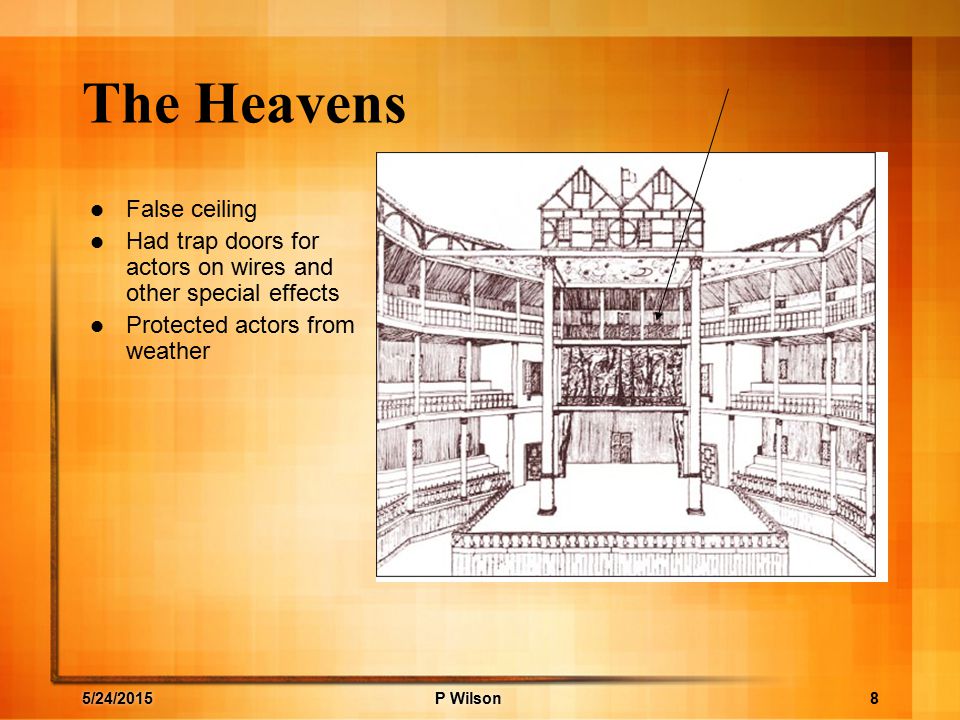 The Heavens

- False ceiling
- Had trap doors for actors on wires and other special effects
- Protected actors from weather

5/24/2015 P Wilson 8